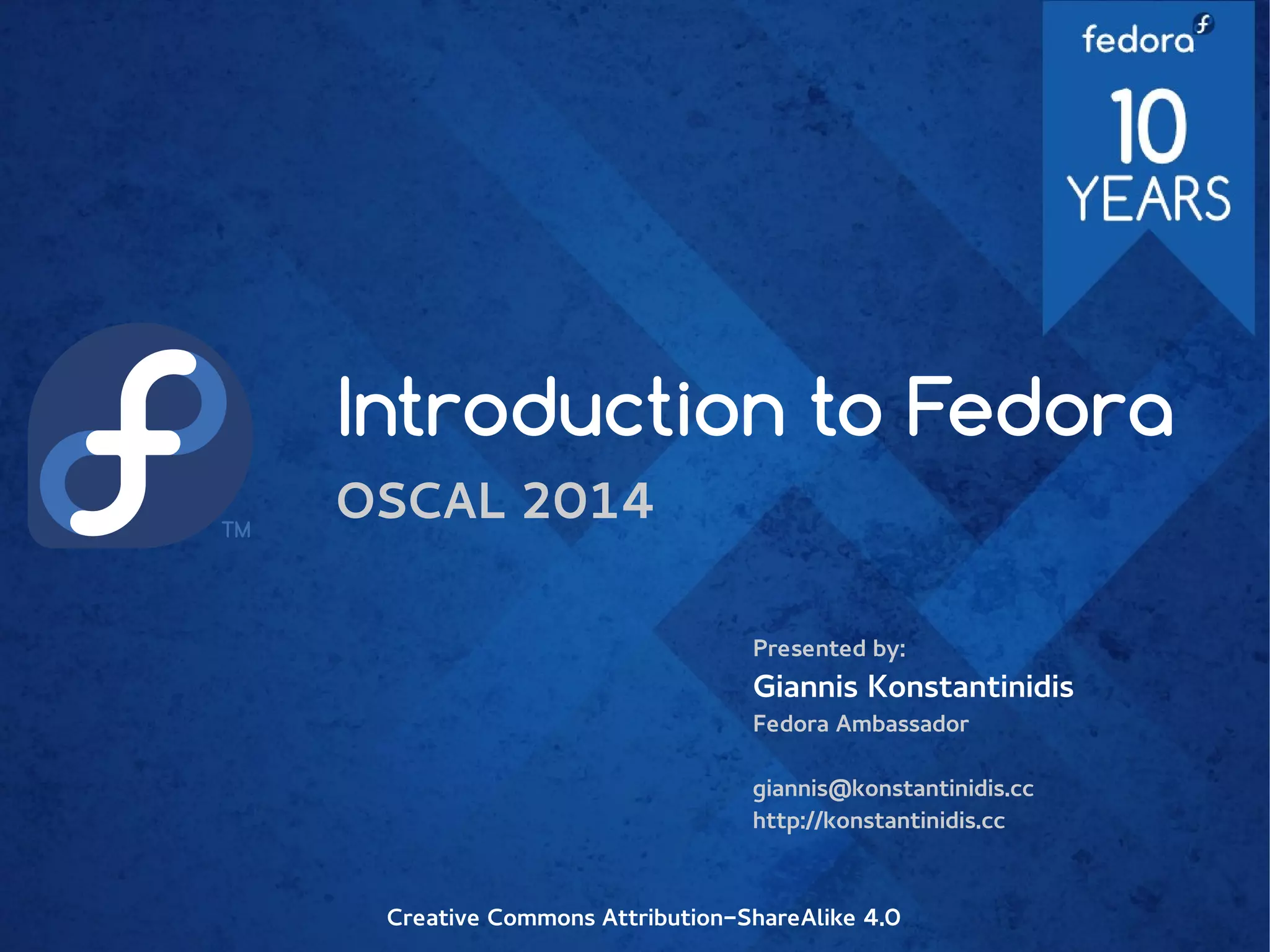 fedora
10
YEARS

TM

Introduction to Fedora

OSCAL 2014

Presented by:
Giannis Konstantinidis
Fedora Ambassador

giannis@konstantinidis.cc
http://konstantinidis.cc

Creative Commons Attribution-ShareAlike 4.0